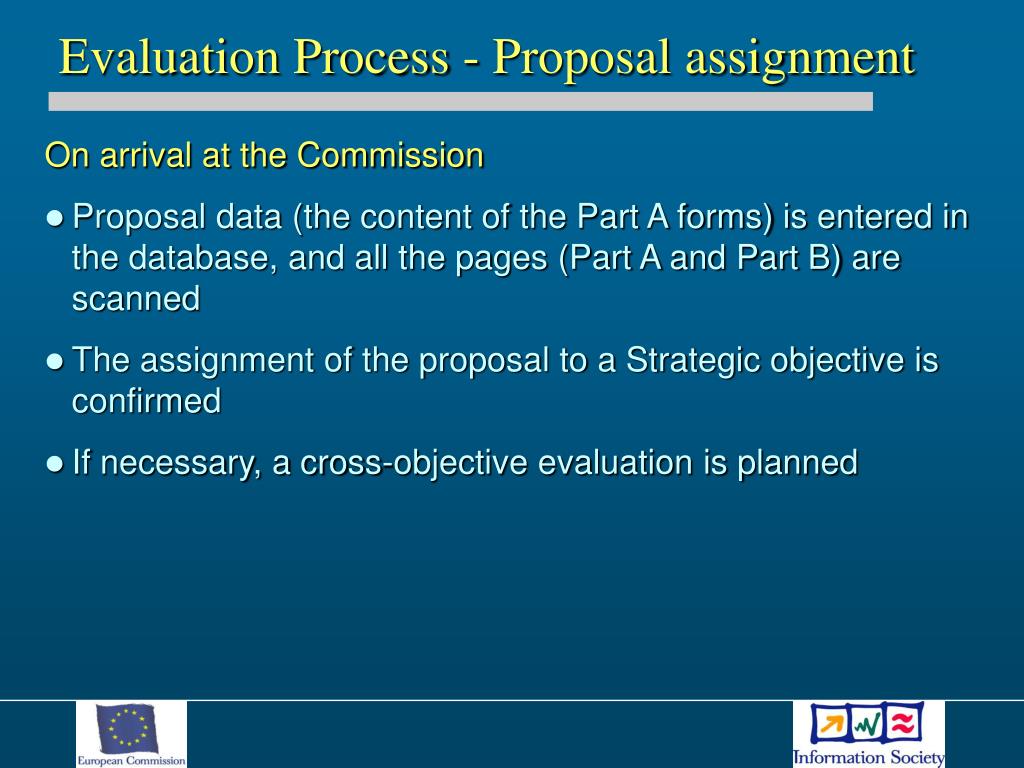 Evaluation Process - Proposal assignment

On arrival at the Commission

● Proposal data (the content of the Part A forms) is entered in the database, and all the pages (Part A and Part B) are scanned

● The assignment of the proposal to a Strategic objective is confirmed

● If necessary, a cross-objective evaluation is planned

European Commission

Information Society